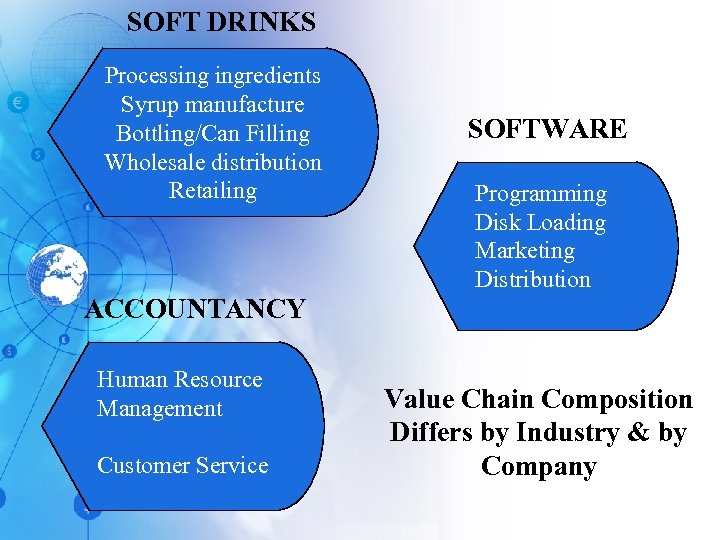 SOFT DRINKS

Processing ingredients
Syrup manufacture
Bottling/Can Filling
Wholesale distribution
Retailing

SOFTWARE

Programming
Disk Loading
Marketing
Distribution

ACCOUNTANCY

Human Resource Management

Customer Service

Value Chain Composition Differs by Industry & by Company